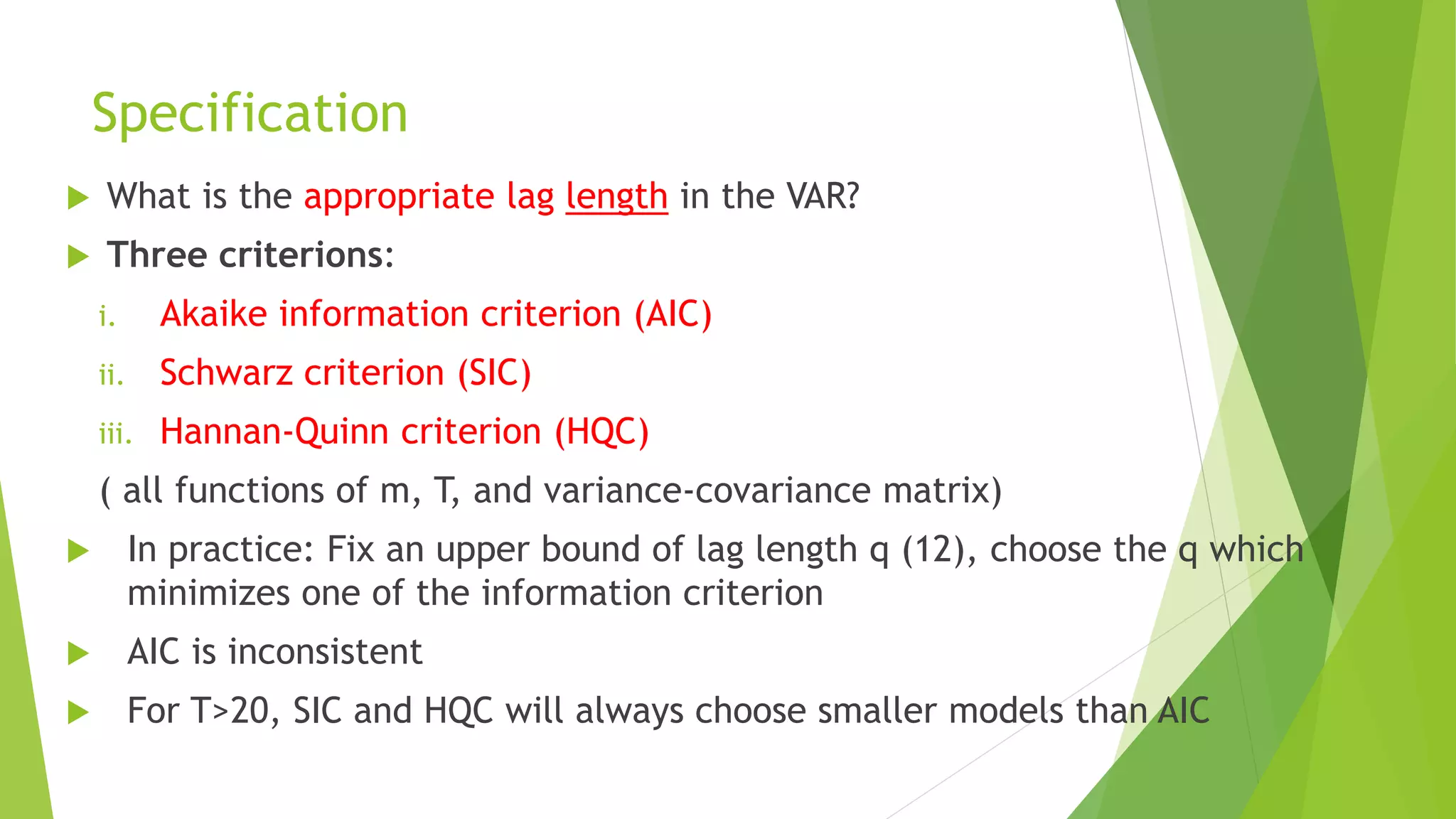 Specification

What is the appropriate lag length in the VAR?

Three criterions:

i. Akaike information criterion (AIC)

ii. Schwarz criterion (SIC)

iii. Hannan-Quinn criterion (HQC)

( all functions of m, T, and variance-covariance matrix)

In practice: Fix an upper bound of lag length q (12), choose the q which minimizes one of the information criterion

AIC is inconsistent

For T>20, SIC and HQC will always choose smaller models than AIC